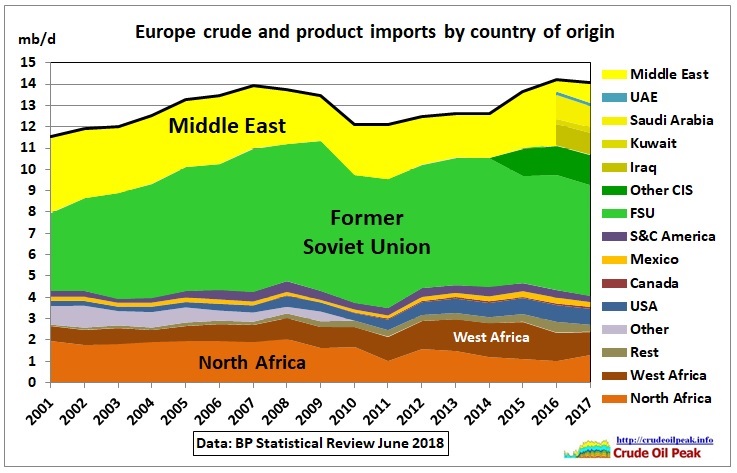 Europe crude and product imports by country of origin

mb/d

15
14
13
12
11
10
9
8
7
6
5
4
3
2
1
0

Middle East

Former Soviet Union

West Africa

North Africa

2001
2002
2003
2004
2005
2006
2007
2008
2009
2010
2011
2012
2013
2014
2015
2016
2017

Middle East
UAE
Saudi Arabia
Kuwait
Iraq
Other CIS
FSU
S&C America
Mexico
Canada
USA
Other
Rest
West Africa
North Africa

Data: BP Statistical Review June 2018

http://crudeoilpeak.info
Crude Oil Peak